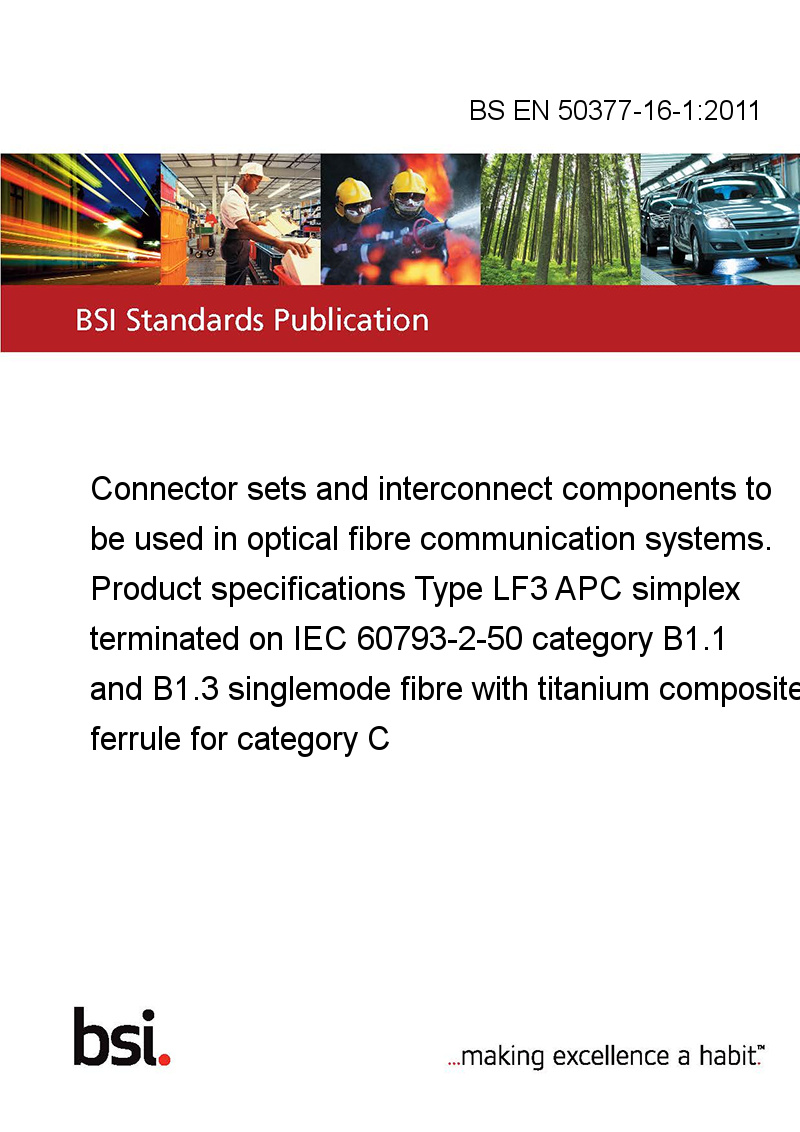 BS EN 50377-16-1:2011

BSI Standards Publication

Connector sets and interconnect components to be used in optical fibre communication systems. Product specifications Type LF3 APC simplex terminated on IEC 60793-2-50 category B1.1 and B1.3 singlemode fibre with titanium composite ferrule for category C

bsi.

...making excellence a habit.™